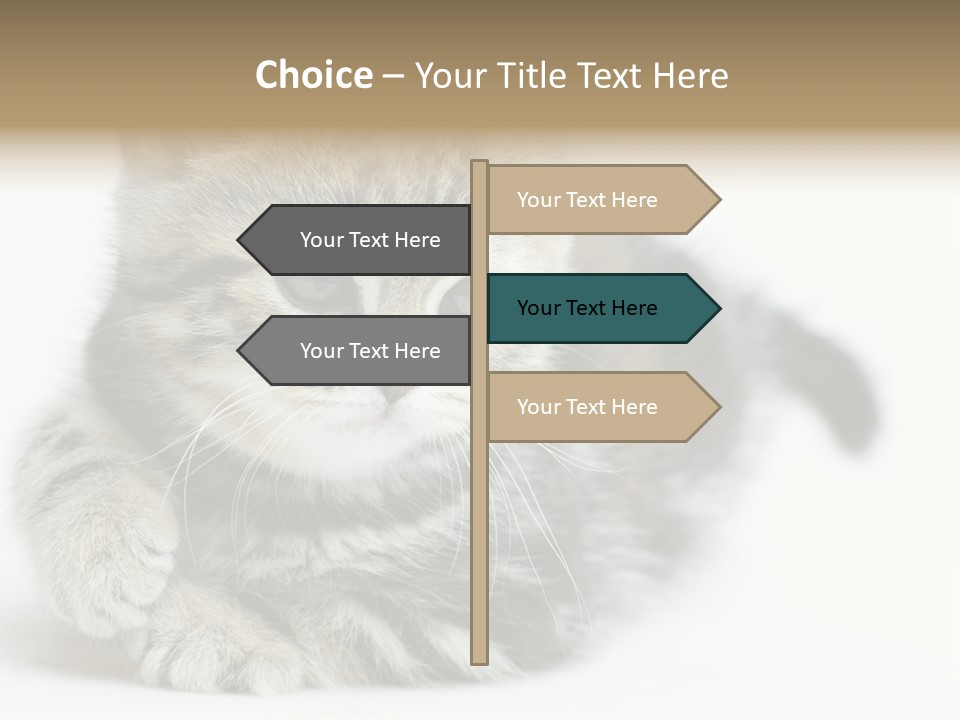 Choice – Your Title Text Here

Your Text Here

Your Text Here

Your Text Here

Your Text Here

Your Text Here